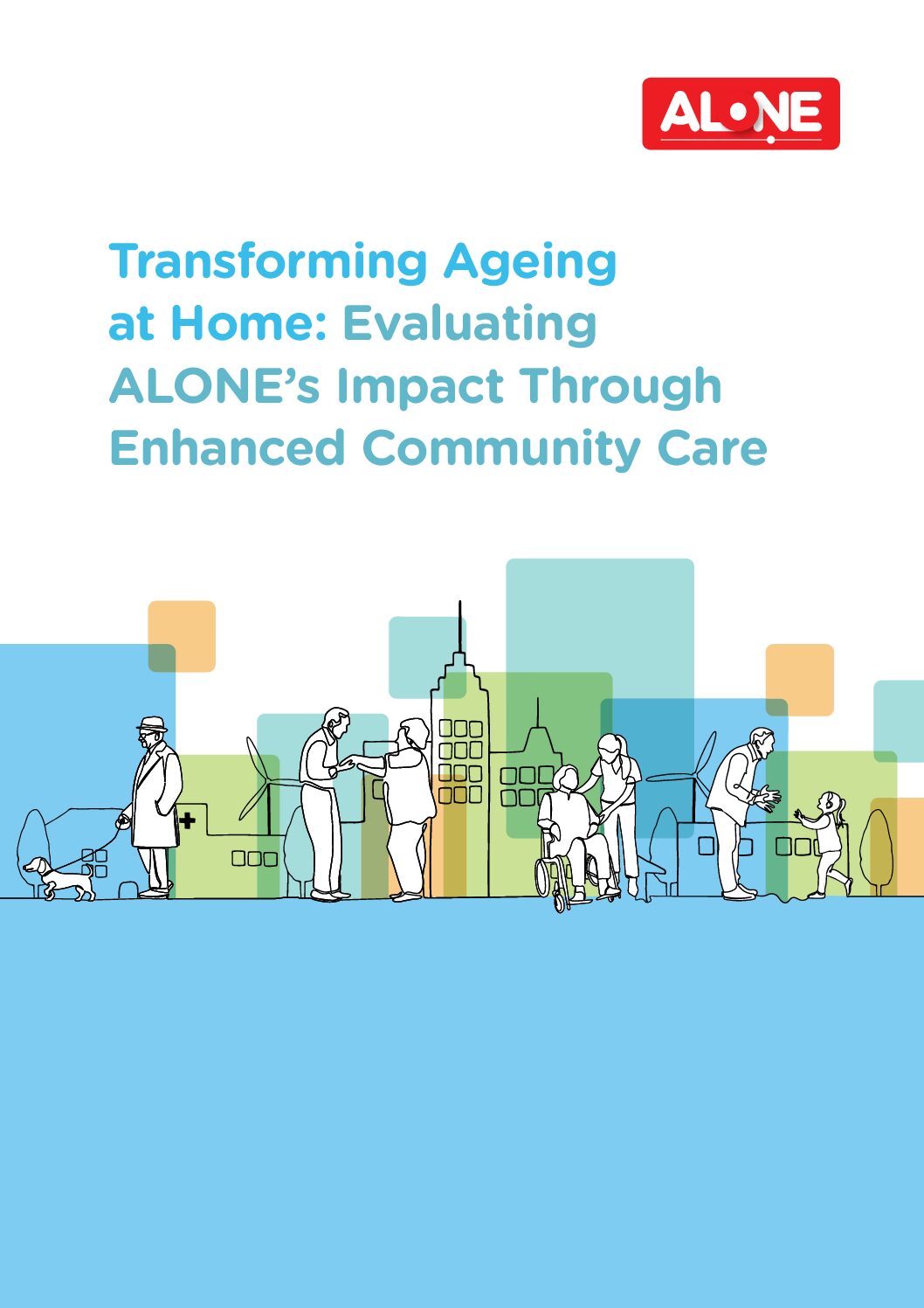 ALONE

Transforming Ageing at Home: Evaluating ALONE's Impact Through Enhanced Community Care